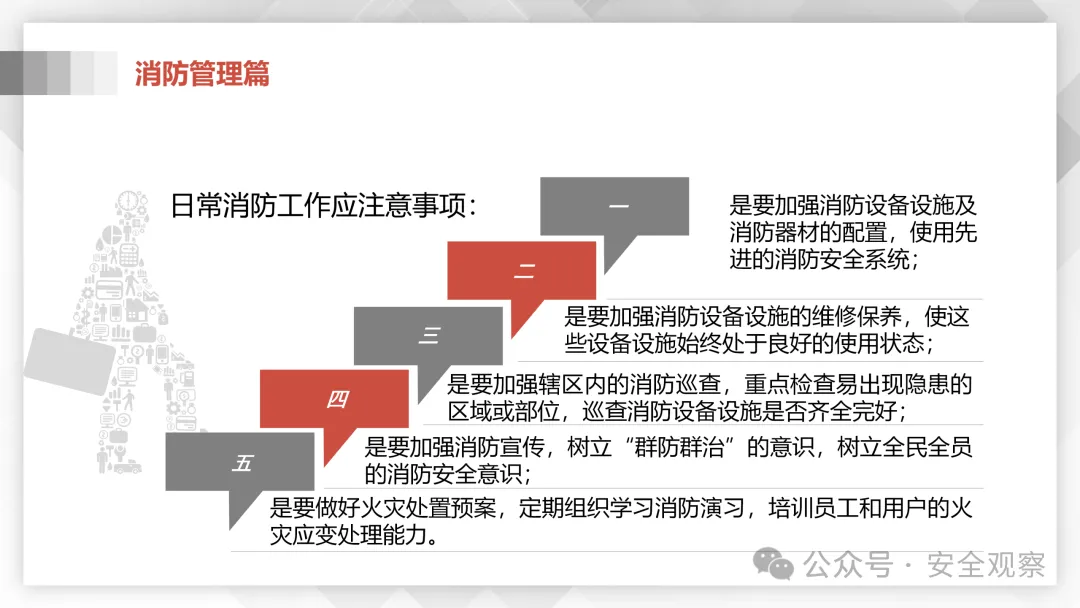 消防管理篇

日常消防工作应注意事项：

一

是要加强消防设备设施及消防器材的配置，使用先进的消防安全系统；

二

是要加强消防设备设施的维修保养，使这些设备设施始终处于良好的使用状态；

三

是要加强辖区内的消防巡查，重点检查易出现隐患的区域或部位，巡查消防设备设施是否齐全完好；

四

是要加强消防宣传，树立“群防群治”的意识，树立全民全员的消防安全意识；

五

是要做好火灾处置预案，定期组织学习消防演习，培训员工和用户的火灾应变处理能力。

公众号 · 安全观察